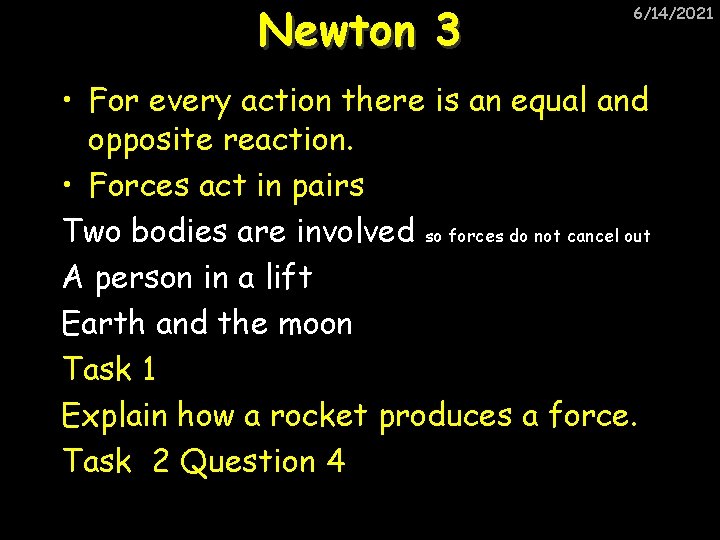 Newton 3

6/14/2021

• For every action there is an equal and opposite reaction.

• Forces act in pairs

Two bodies are involved so forces do not cancel out

A person in a lift

Earth and the moon

Task 1

Explain how a rocket produces a force.

Task 2 Question 4